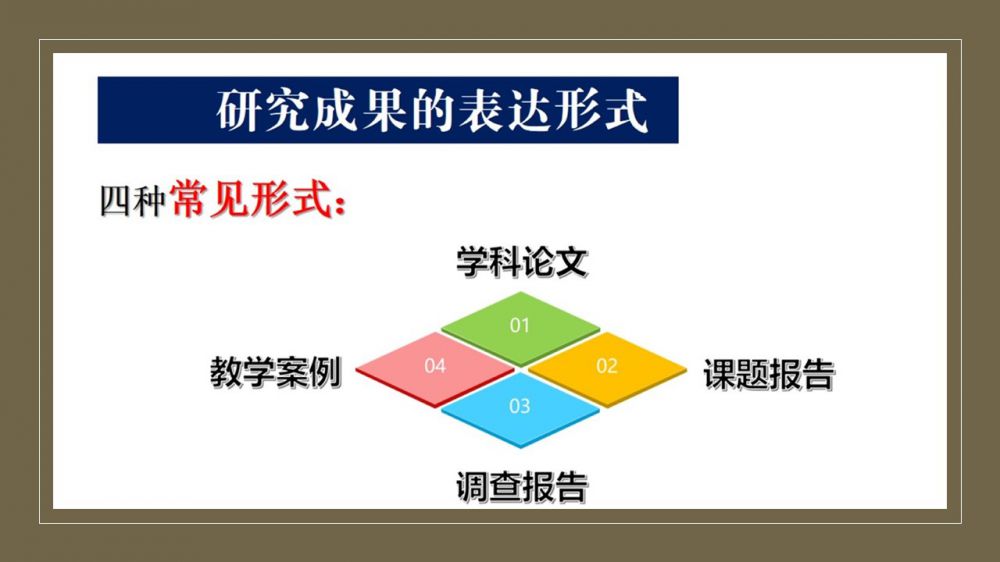 研究成果的表达形式

四种常见形式：

学科论文

01

教学案例

04

02

课题报告

03

调查报告